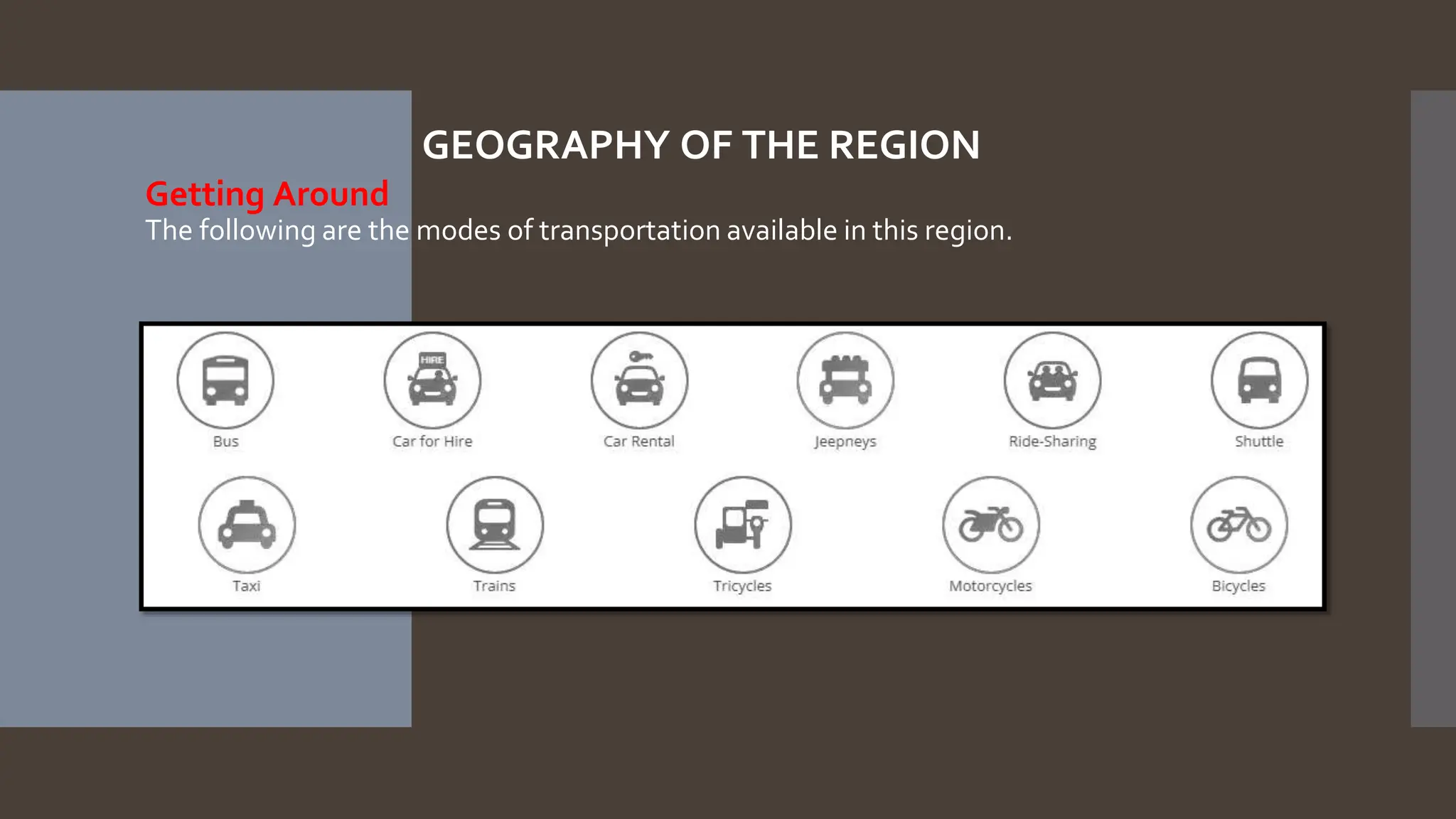 GEOGRAPHY OF THE REGION

Getting Around
The following are the modes of transportation available in this region.

HIRE

Bus
Car for Hire
Car Rental
Jeepneys
Ride-Sharing
Shuttle

Taxi
Trains
Tricycles
Motorcycles
Bicycles